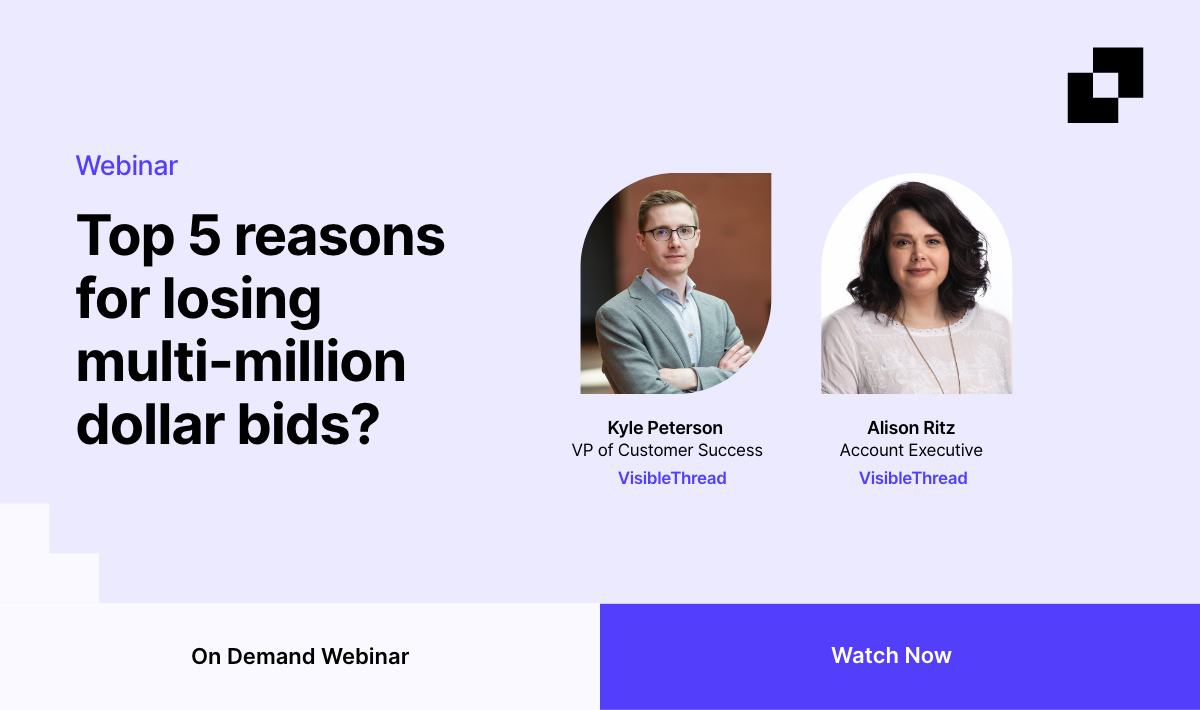 Webinar

Top 5 reasons for losing multi-million dollar bids?

Kyle Peterson
VP of Customer Success
VisibleThread

Alison Ritz
Account Executive
VisibleThread

On Demand Webinar

Watch Now